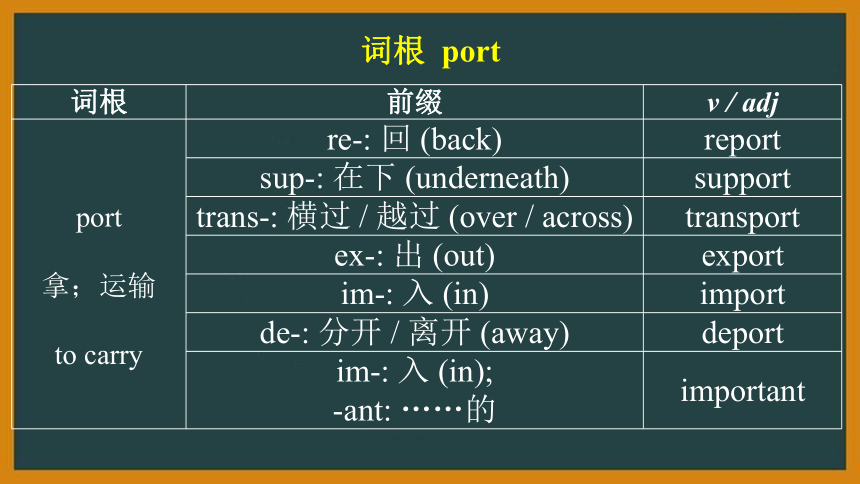 词根 port

| 词根 | 前缀 | v / adj |
|---|---|---|
| port 拿；运输 to carry | re-: 回 (back) | report |
| | sup-: 在下 (underneath) | support |
| | trans-: 横过 / 越过 (over / across) | transport |
| | ex-: 出 (out) | export |
| | im-: 入 (in) | import |
| | de-: 分开 / 离开 (away) | deport |
| | im-: 入 (in); -ant: ……的 | important |